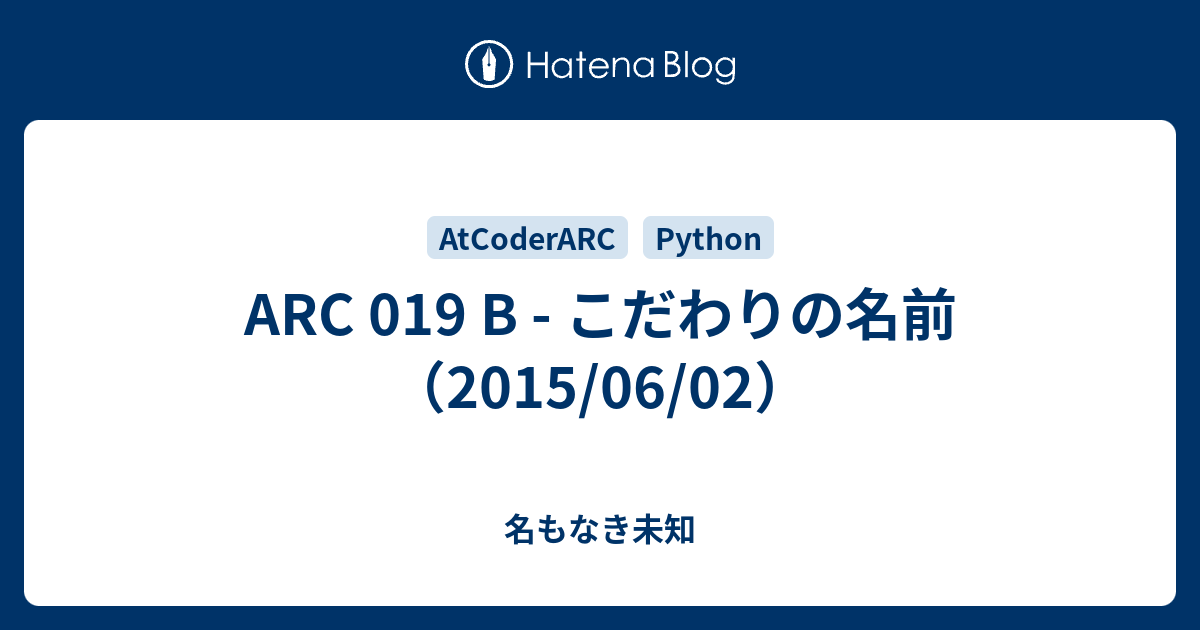 Hatena Blog

AtCoderARC Python

ARC 019 B - こだわりの名前（2015/06/02）

名もなき未知